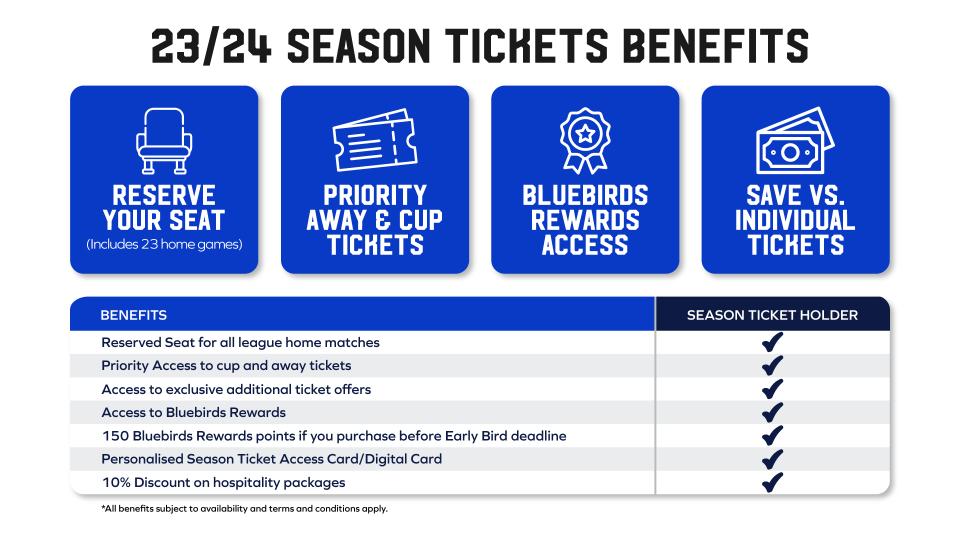 23/24 SEASON TICKETS BENEFITS

RESERVE YOUR SEAT
(Includes 23 home games)

PRIORITY AWAY & CUP TICKETS

BLUEBIRDS REWARDS ACCESS

SAVE VS. INDIVIDUAL TICKETS

| BENEFITS | SEASON TICKET HOLDER |
|---|---|
| Reserved Seat for all league home matches | ✔ |
| Priority Access to cup and away tickets | ✔ |
| Access to exclusive additional ticket offers | ✔ |
| Access to Bluebirds Rewards | ✔ |
| 150 Bluebirds Rewards points if you purchase before Early Bird deadline | ✔ |
| Personalised Season Ticket Access Card/Digital Card | ✔ |
| 10% Discount on hospitality packages | ✔ |

*All benefits subject to availability and terms and conditions apply.